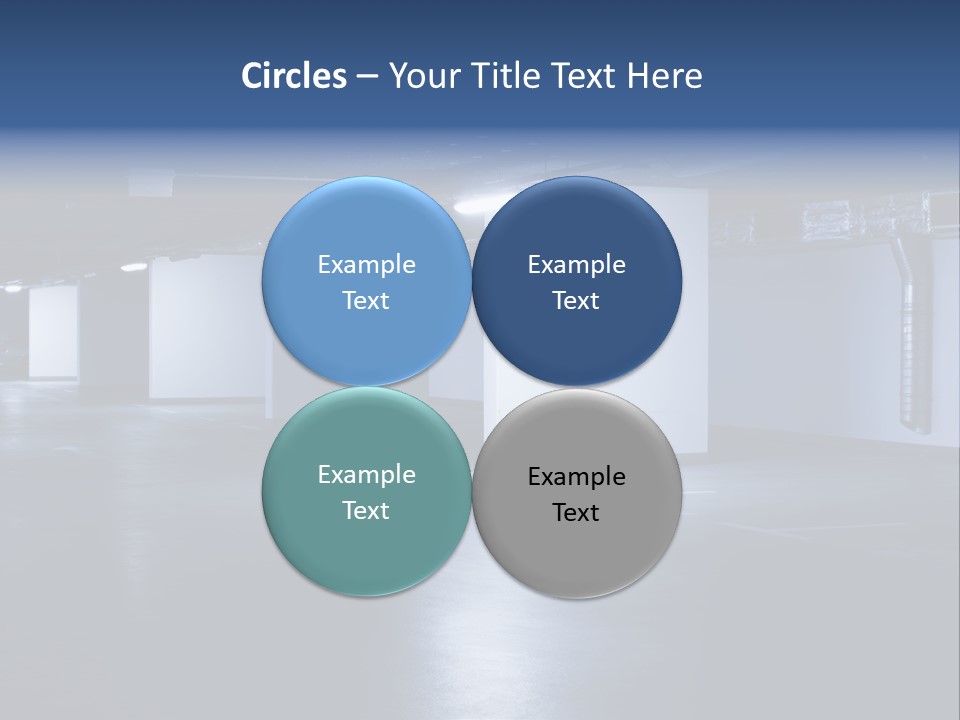 Circles – Your Title Text Here

Example Text

Example Text

Example Text

Example Text